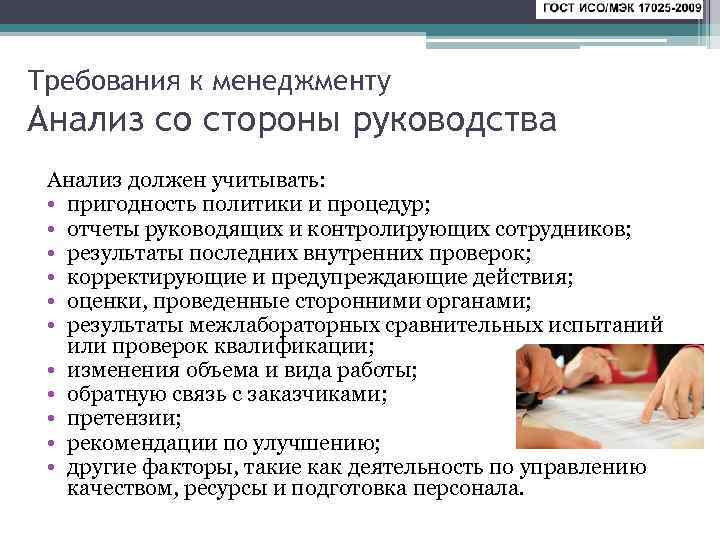 ГОСТ ИСО/МЭК 17025-2009

Требования к менеджменту
Анализ со стороны руководства

Анализ должен учитывать:
• пригодность политики и процедур;
• отчеты руководящих и контролирующих сотрудников;
• результаты последних внутренних проверок;
• корректирующие и предупреждающие действия;
• оценки, проведенные сторонними органами;
• результаты межлабораторных сравнительных испытаний или проверок квалификации;
• изменения объема и вида работы;
• обратную связь с заказчиками;
• претензии;
• рекомендации по улучшению;
• другие факторы, такие как деятельность по управлению качеством, ресурсы и подготовка персонала.